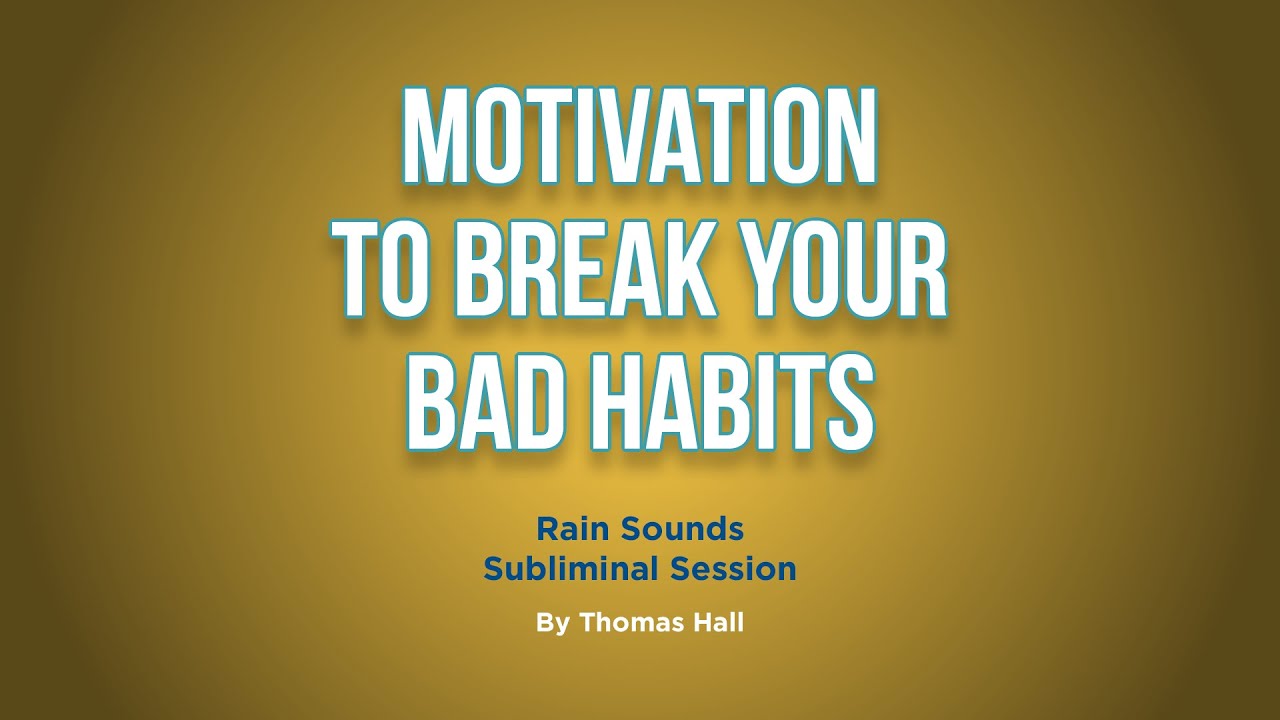 MOTIVATION
TO BREAK YOUR
BAD HABITS

Rain Sounds
Subliminal Session

By Thomas Hall